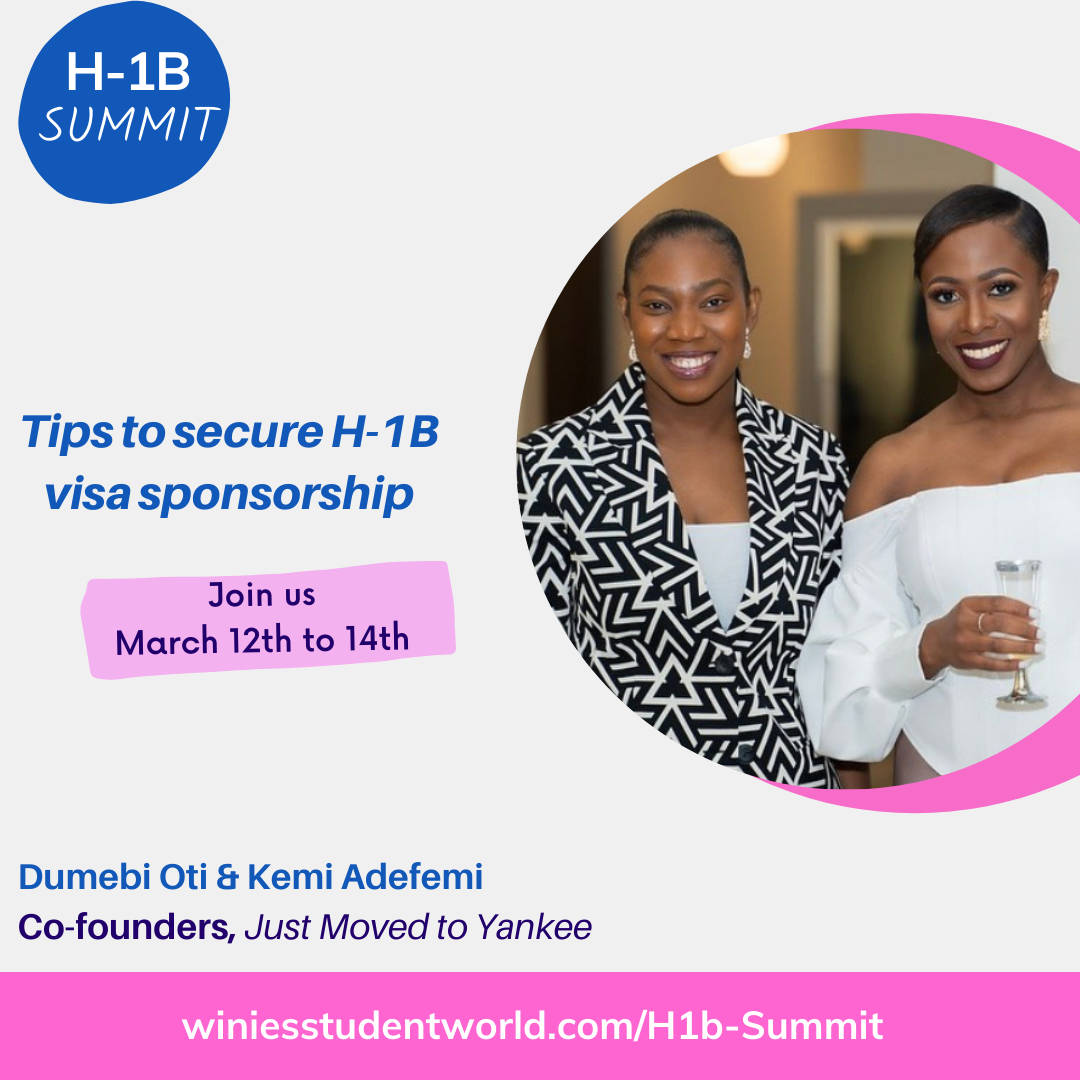 H-1B
SUMMIT

Tips to secure H-1B visa sponsorship

Join us
March 12th to 14th

Dumebi Oti & Kemi Adefemi
Co-founders, Just Moved to Yankee

winiesstudentworld.com/H1b-Summit